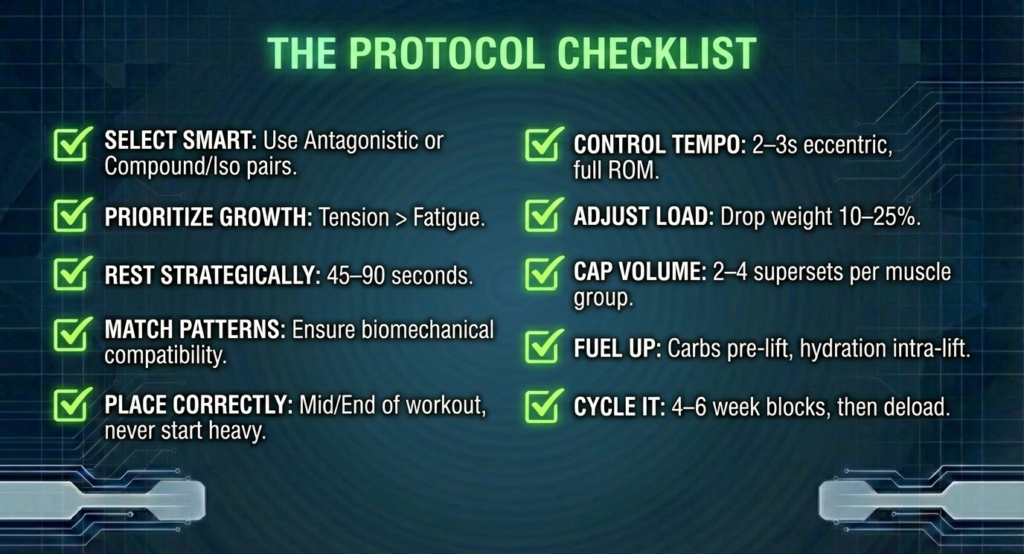 THE PROTOCOL CHECKLIST

SELECT SMART: Use Antagonistic or Compound/Iso pairs.

PRIORITIZE GROWTH: Tension > Fatigue.

REST STRATEGICALLY: 45–90 seconds.

MATCH PATTERNS: Ensure biomechanical compatibility.

PLACE CORRECTLY: Mid/End of workout, never start heavy.

CONTROL TEMPO: 2–3s eccentric, full ROM.

ADJUST LOAD: Drop weight 10–25%.

CAP VOLUME: 2–4 supersets per muscle group.

FUEL UP: Carbs pre-lift, hydration intra-lift.

CYCLE IT: 4–6 week blocks, then deload.